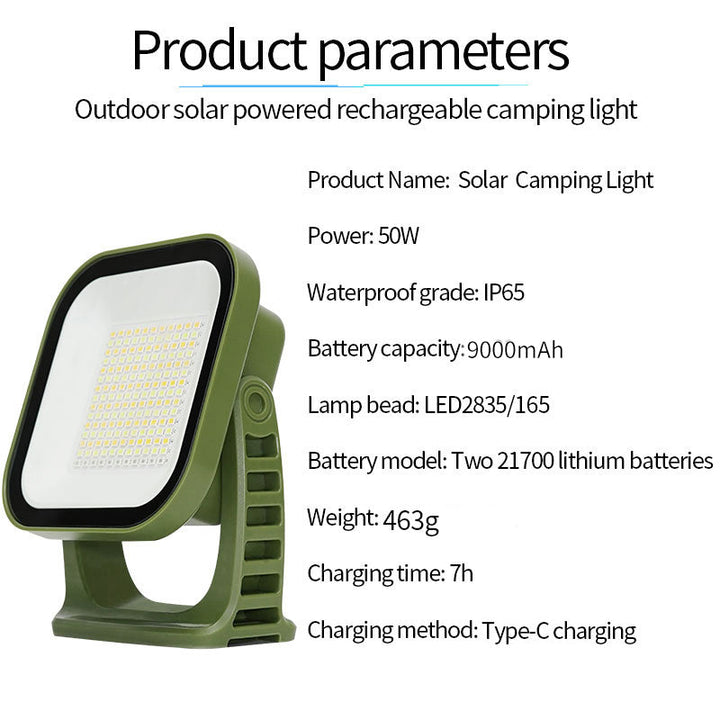 Product parameters

Outdoor solar powered rechargeable camping light

Product Name: Solar Camping Light

Power: 50W

Waterproof grade: IP65

Battery capacity: 9000mAh

Lamp bead: LED2835/165

Battery model: Two 21700 lithium batteries

Weight: 463g

Charging time: 7h

Charging method: Type-C charging